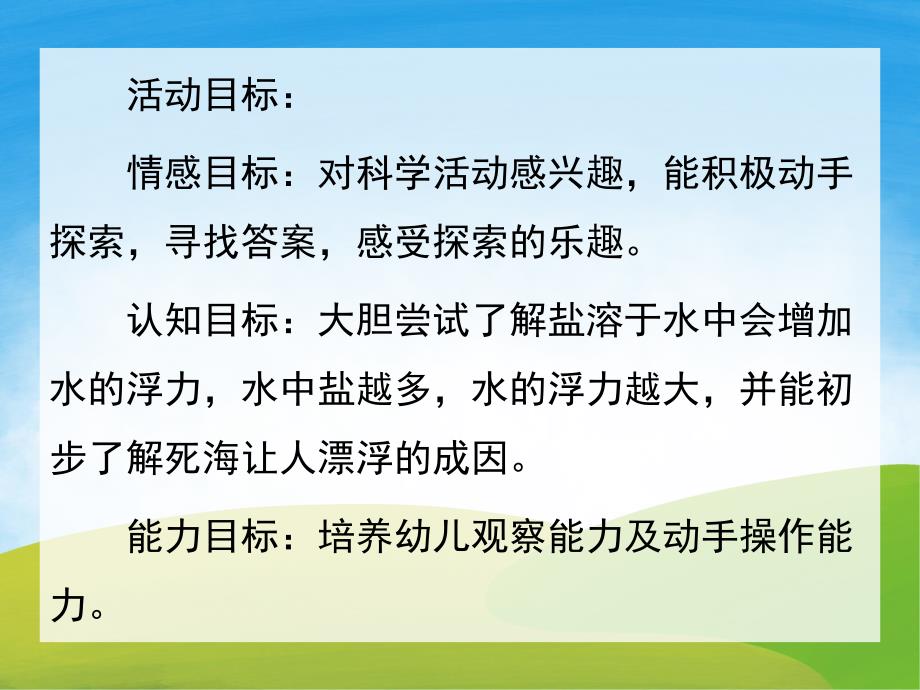 活动目标：

情感目标：对科学活动感兴趣，能积极动手探索，寻找答案，感受探索的乐趣。

认知目标：大胆尝试了解盐溶于水中会增加水的浮力，水中盐越多，水的浮力越大，并能初步了解死海让人漂浮的成因。

能力目标：培养幼儿观察能力及动手操作能力。